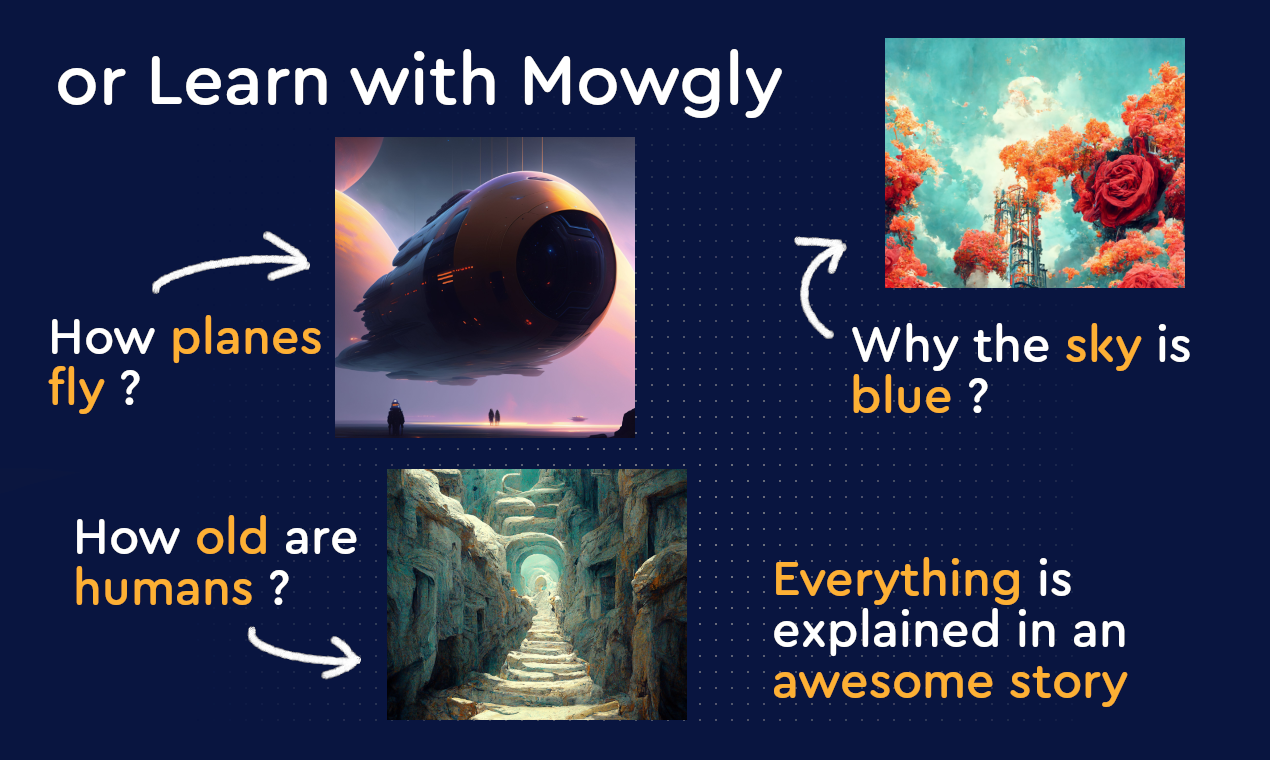 or Learn with Mowgly

How planes fly ?

Why the sky is blue ?

How old are humans ?

Everything is explained in an awesome story